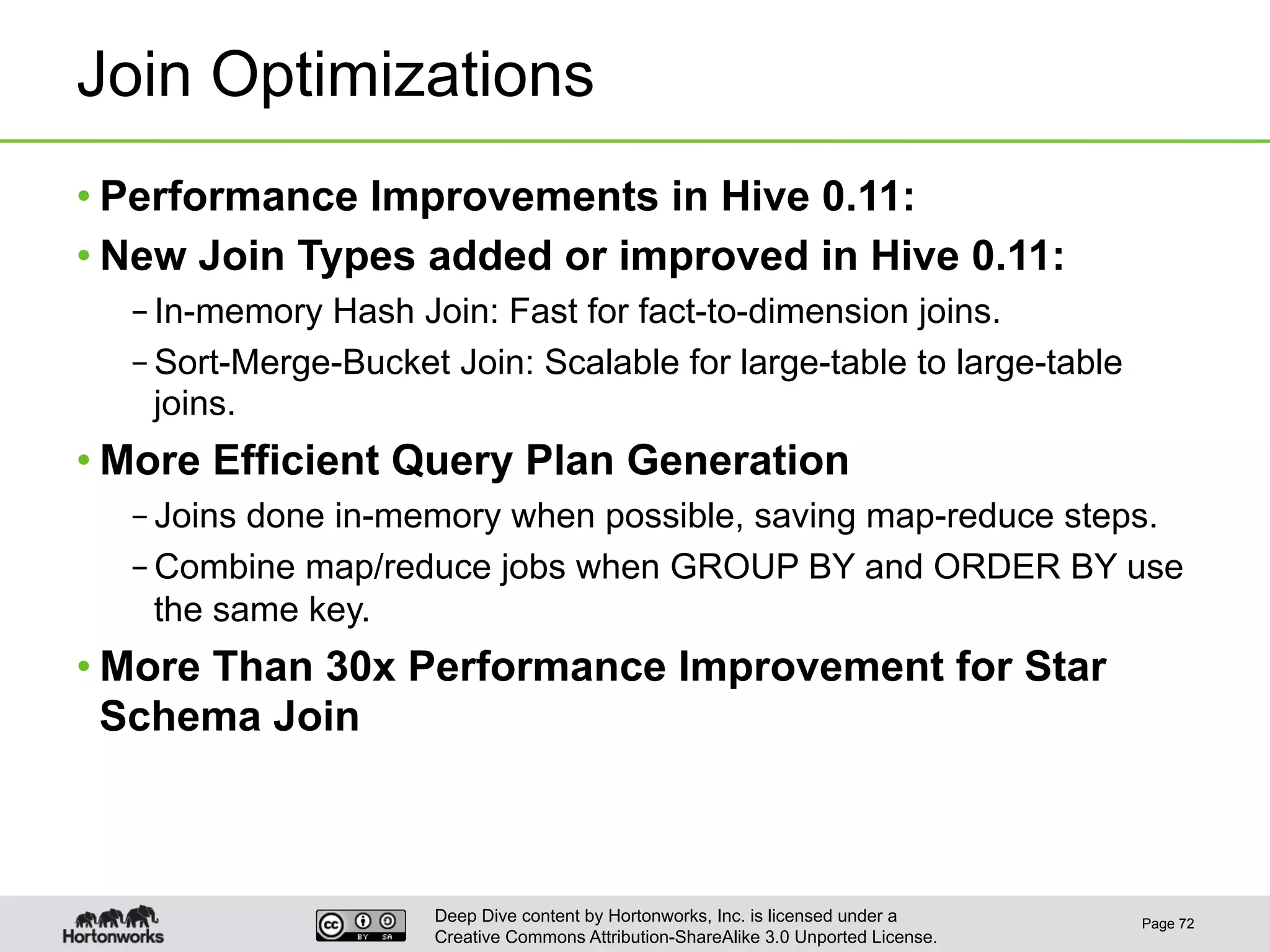 Join Optimizations

• Performance Improvements in Hive 0.11:
• New Join Types added or improved in Hive 0.11:
– In-memory Hash Join: Fast for fact-to-dimension joins.
– Sort-Merge-Bucket Join: Scalable for large-table to large-table joins.
• More Efficient Query Plan Generation
– Joins done in-memory when possible, saving map-reduce steps.
– Combine map/reduce jobs when GROUP BY and ORDER BY use the same key.
• More Than 30x Performance Improvement for Star Schema Join

Hortonworks

cc BY SA

Deep Dive content by Hortonworks, Inc. is licensed under a Creative Commons Attribution-ShareAlike 3.0 Unported License.

Page 72